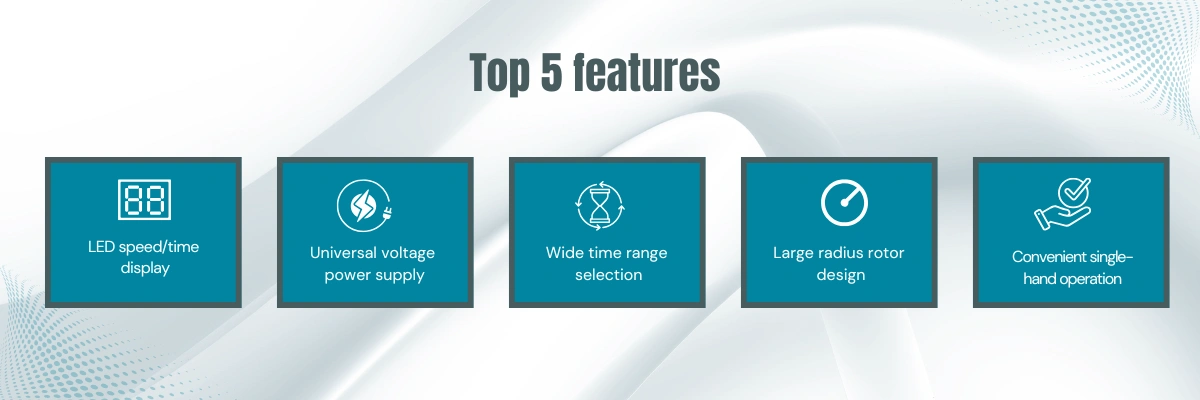 Top 5 features

88

LED speed/time display

Universal voltage power supply

Wide time range selection

Large radius rotor design

Convenient single-hand operation